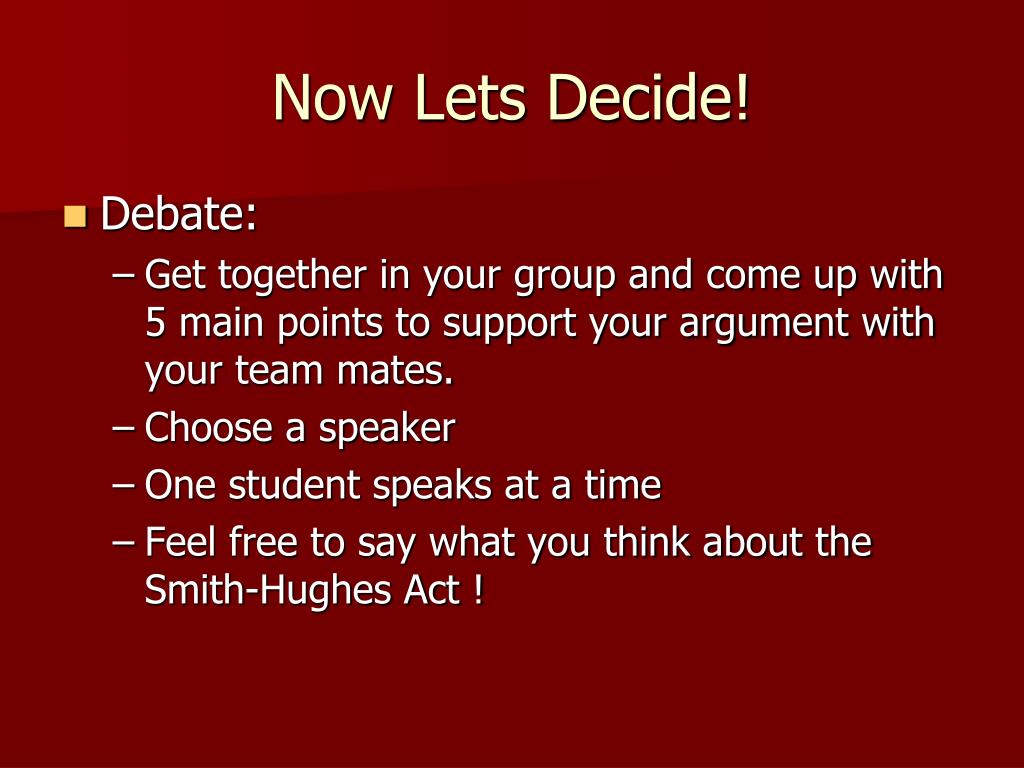 Now Lets Decide!

Debate:

– Get together in your group and come up with 5 main points to support your argument with your team mates.
– Choose a speaker
– One student speaks at a time
– Feel free to say what you think about the Smith-Hughes Act !